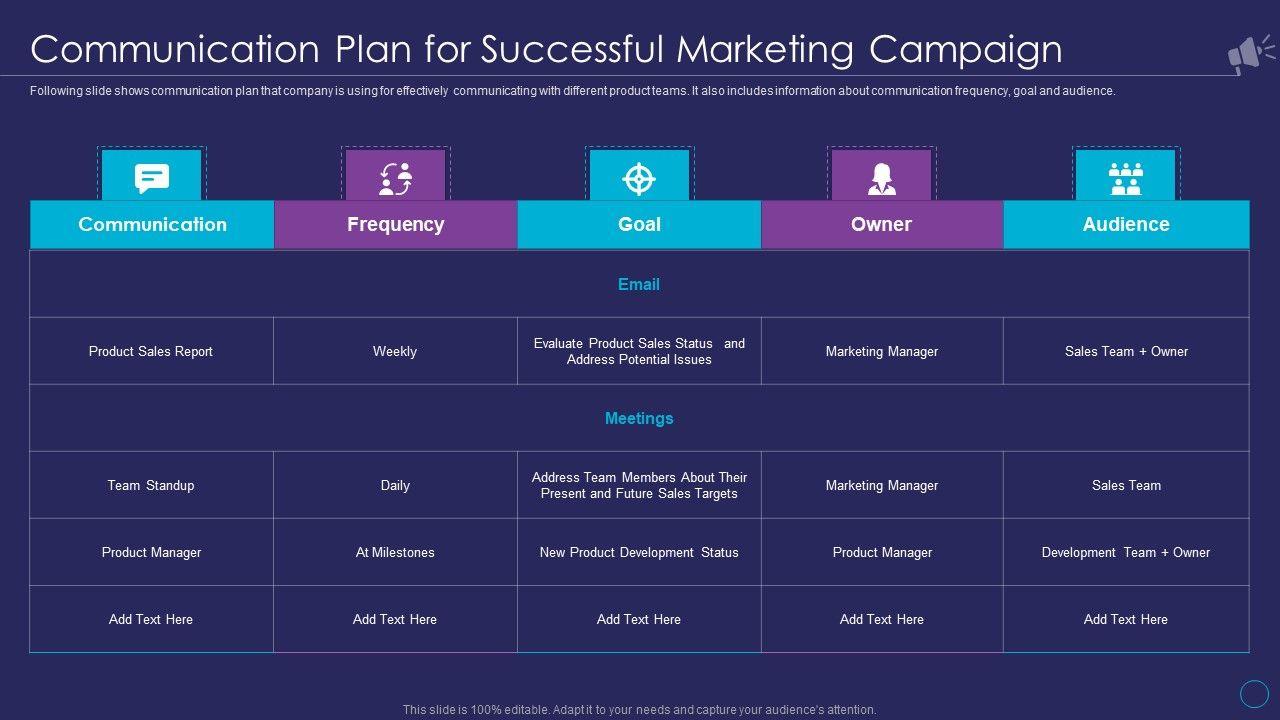 Communication Plan for Successful Marketing Campaign

Following slide shows communication plan that company is using for effectively communicating with different product teams. It also includes information about communication frequency, goal and audience.

| Communication | Frequency | Goal | Owner | Audience |
|---|---|---|---|---|
| Email | | | | |
| Product Sales Report | Weekly | Evaluate Product Sales Status and Address Potential Issues | Marketing Manager | Sales Team + Owner |
| Meetings | | | | |
| Team Standup | Daily | Address Team Members About Their Present and Future Sales Targets | Marketing Manager | Sales Team |
| Product Manager | At Milestones | New Product Development Status | Product Manager | Development Team + Owner |
| Add Text Here | Add Text Here | Add Text Here | Add Text Here | Add Text Here |

This slide is 100% editable. Adapt it to your needs and capture your audience's attention.